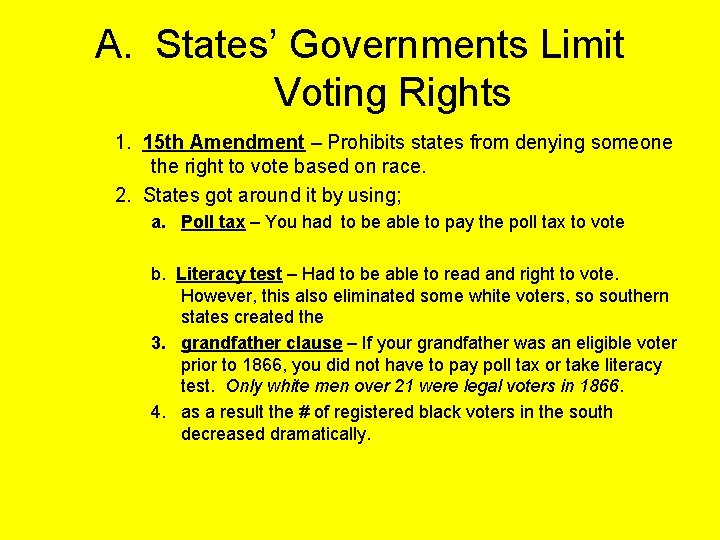 A. States' Governments Limit Voting Rights

1. 15th Amendment – Prohibits states from denying someone the right to vote based on race.

2. States got around it by using;

a. Poll tax – You had to be able to pay the poll tax to vote

b. Literacy test – Had to be able to read and right to vote. However, this also eliminated some white voters, so southern states created the

3. grandfather clause – If your grandfather was an eligible voter prior to 1866, you did not have to pay poll tax or take literacy test. Only white men over 21 were legal voters in 1866.

4. as a result the # of registered black voters in the south decreased dramatically.